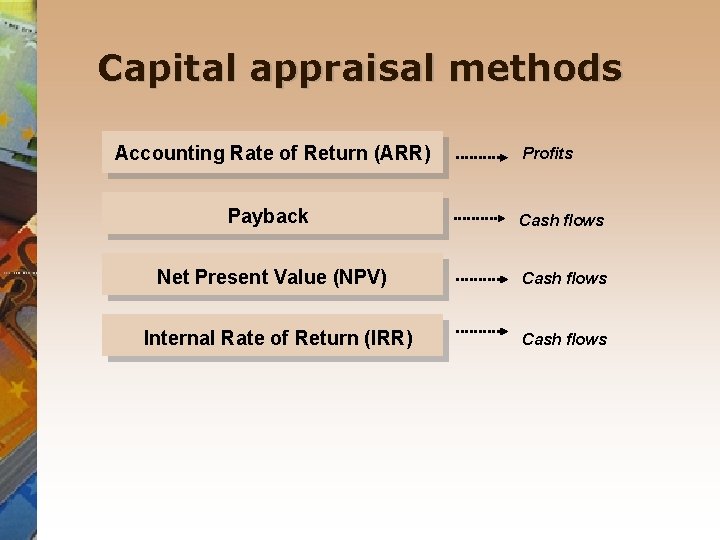 Capital appraisal methods

Accounting Rate of Return (ARR) Profits

Payback Cash flows

Net Present Value (NPV) Cash flows

Internal Rate of Return (IRR) Cash flows